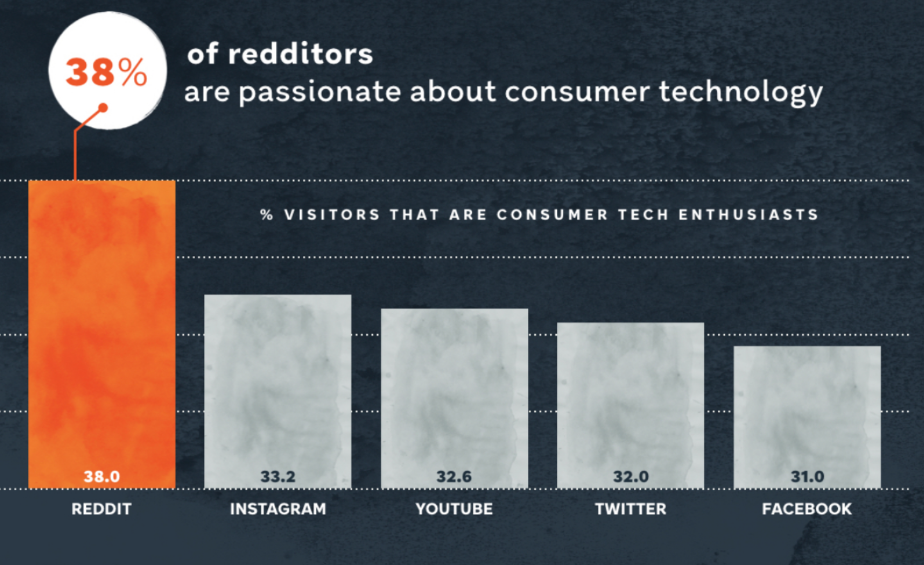 38%

of redditors
are passionate about consumer technology

% VISITORS THAT ARE CONSUMER TECH ENTHUSIASTS

38.0
REDDIT

33.2
INSTAGRAM

32.6
YOUTUBE

32.0
TWITTER

31.0
FACEBOOK